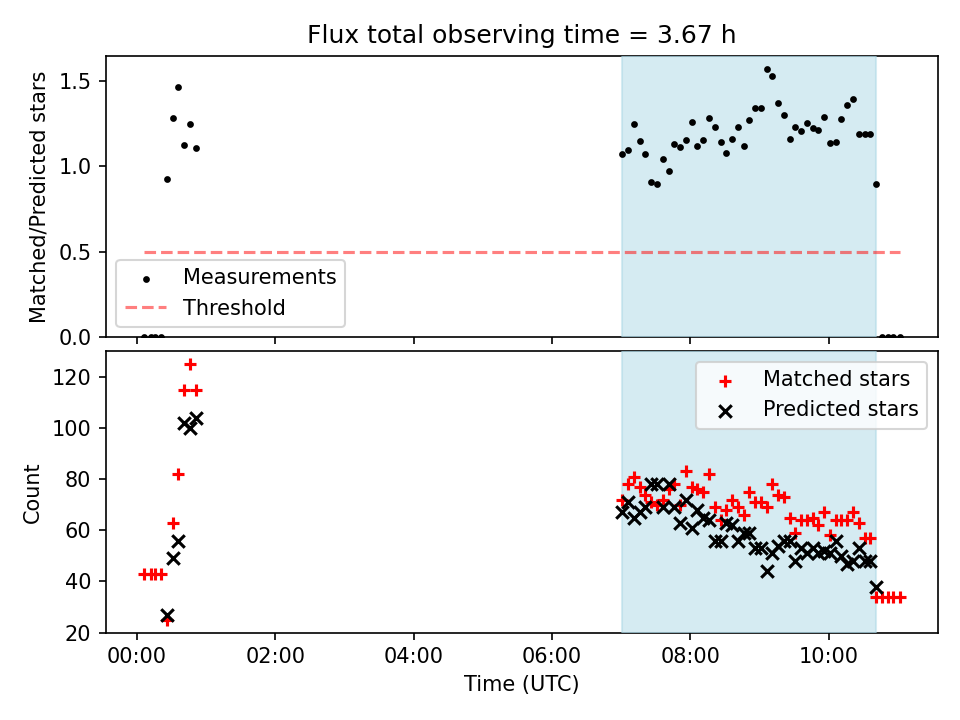 Flux total observing time = 3.67 h

Matched/Predicted stars

1.5
1.0
0.5
0.0

Measurements
Threshold

Count

120
100
80
60
40
20

Matched stars
Predicted stars

00:00
02:00
04:00
06:00
08:00
10:00

Time (UTC)